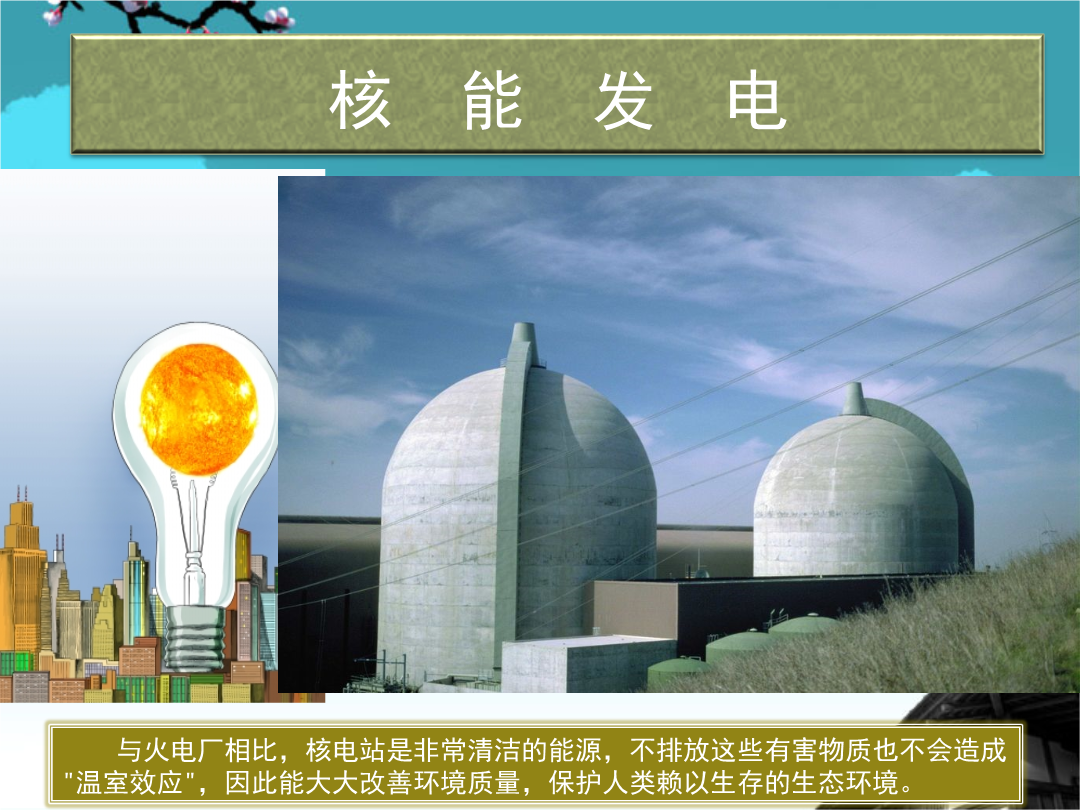 核 能 发 电

与火电厂相比，核电站是非常清洁的能源，不排放这些有害物质也不会造成"温室效应"，因此能大大改善环境质量，保护人类赖以生存的生态环境。